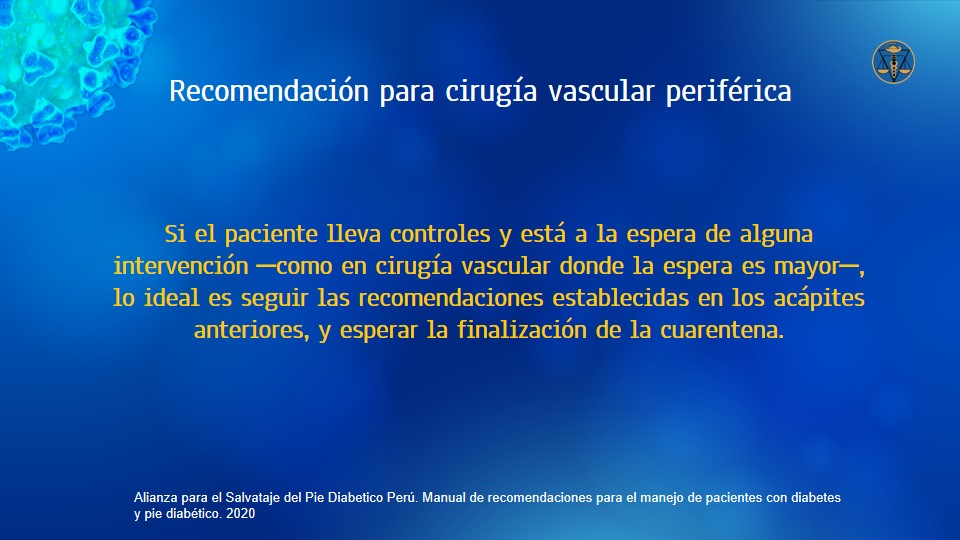 Recomendación para cirugía vascular periférica

Si el paciente lleva controles y está a la espera de alguna intervención —como en cirugía vascular donde la espera es mayor—, lo ideal es seguir las recomendaciones establecidas en los acápites anteriores, y esperar la finalización de la cuarentena.

Alianza para el Salvataje del Pie Diabetico Perú. Manual de recomendaciones para el manejo de pacientes con diabetes y pie diabético. 2020